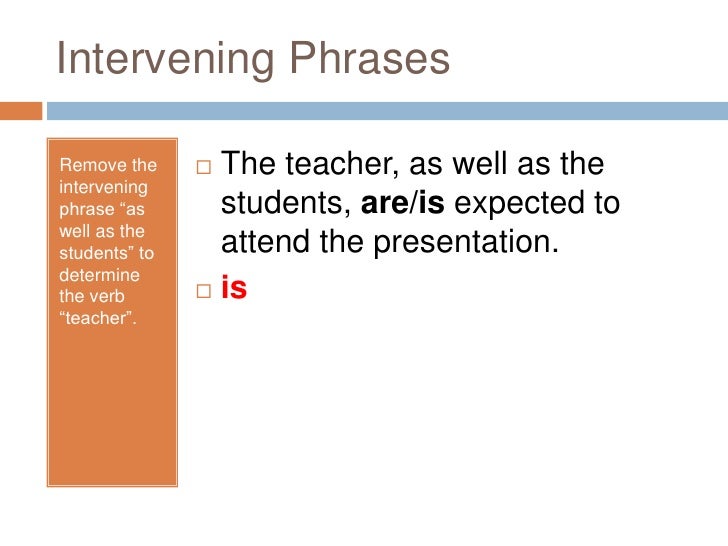 Intervening Phrases

Remove the intervening phrase “as well as the students” to determine the verb “teacher”.

□ The teacher, as well as the students, are/is expected to attend the presentation.

□ is